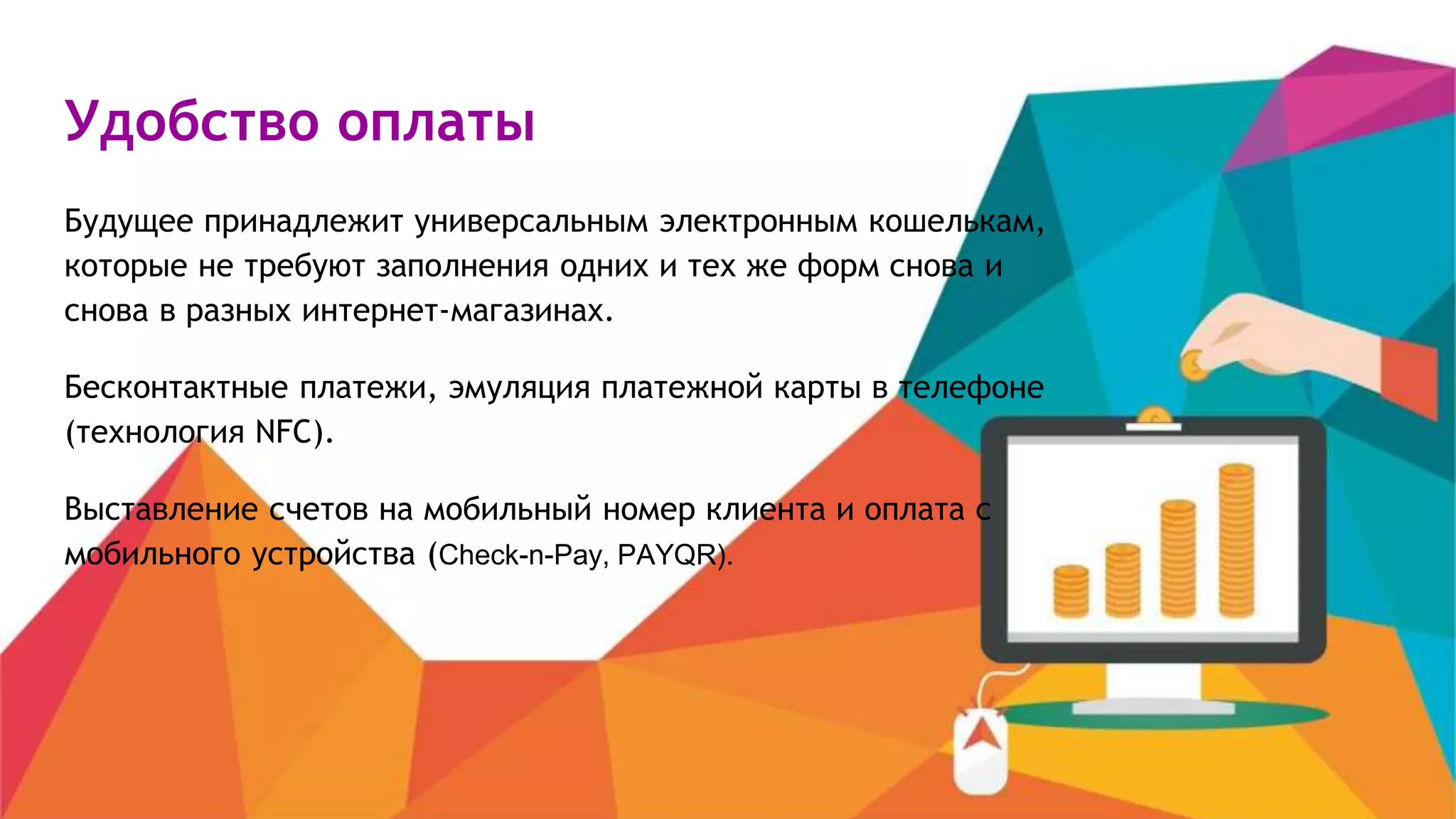 Удобство оплаты

Будущее принадлежит универсальным электронным кошелькам, которые не требуют заполнения одних и тех же форм снова и снова в разных интернет-магазинах.

Бесконтактные платежи, эмуляция платежной карты в телефоне (технология NFC).

Выставление счетов на мобильный номер клиента и оплата с мобильного устройства (Check-n-Pay, PAYQR).